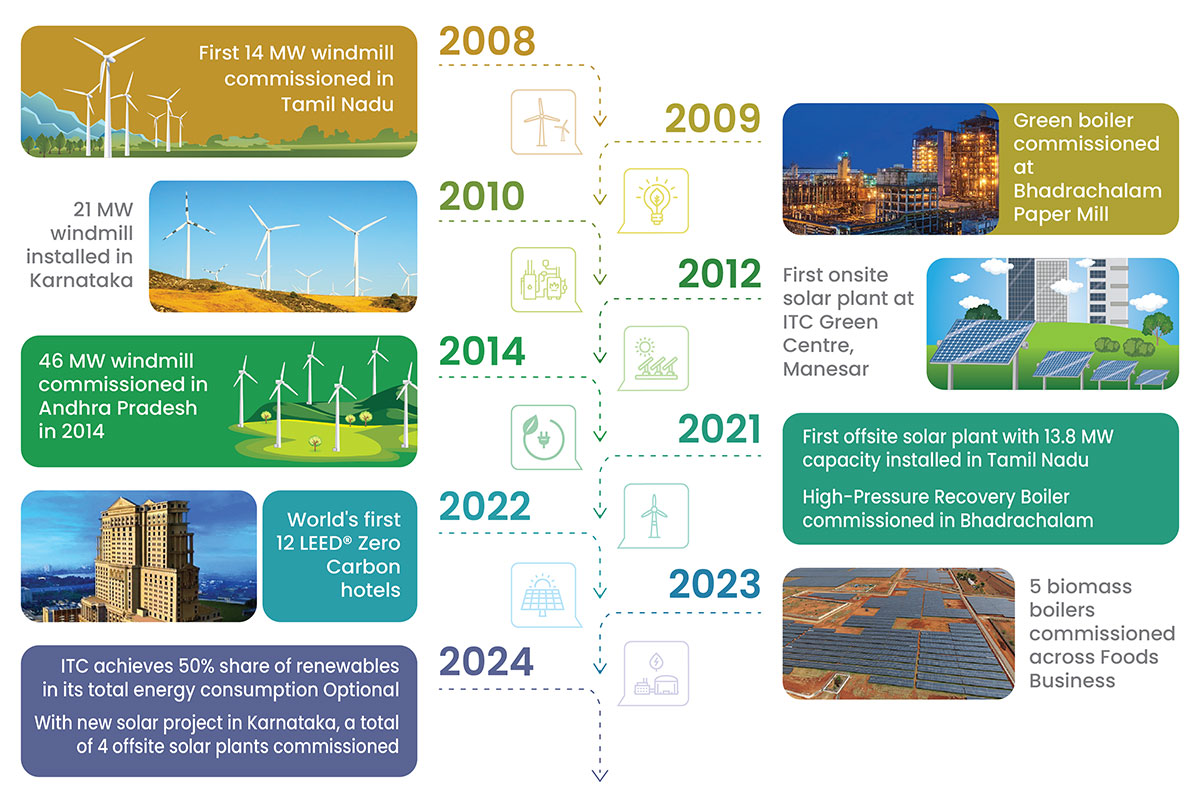 2008

First 14 MW windmill commissioned in Tamil Nadu

2009

Green boiler commissioned at Bhadrachalam Paper Mill

2010

21 MW windmill installed in Karnataka

2012

First onsite solar plant at ITC Green Centre, Manesar

2014

46 MW windmill commissioned in Andhra Pradesh in 2014

2021

First offsite solar plant with 13.8 MW capacity installed in Tamil Nadu

High-Pressure Recovery Boiler commissioned in Bhadrachalam

2022

World's first 12 LEED® Zero Carbon hotels

2023

5 biomass boilers commissioned across Foods Business

2024

ITC achieves 50% share of renewables in its total energy consumption Optional

With new solar project in Karnataka, a total of 4 offsite solar plants commissioned